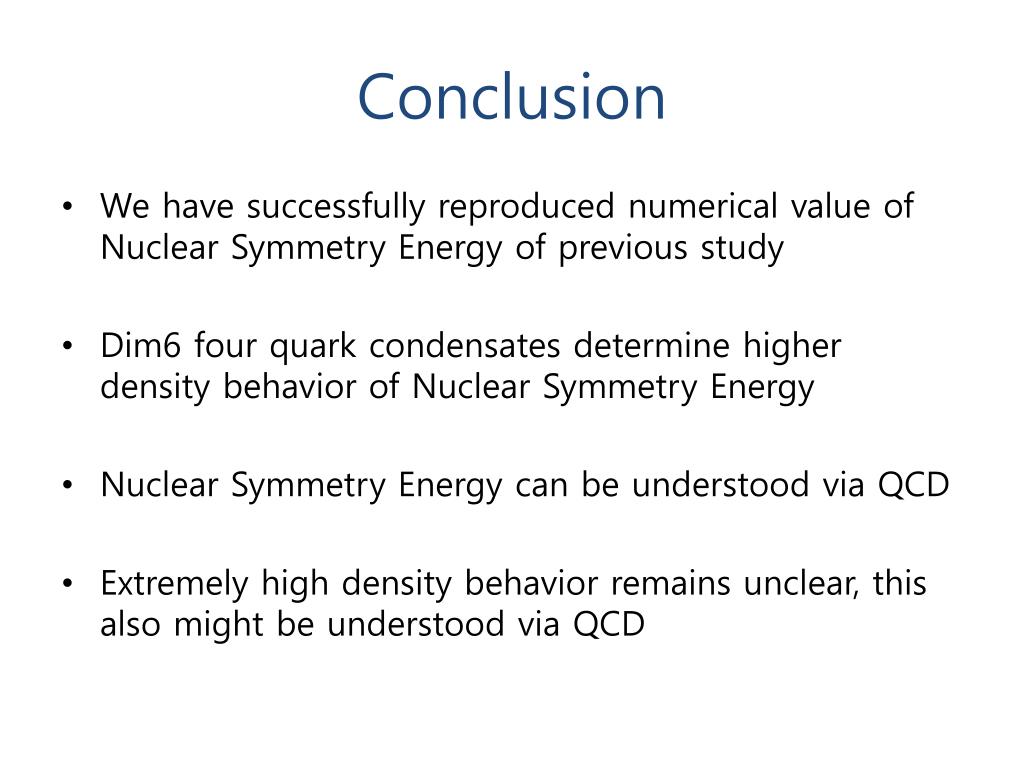 Conclusion

• We have successfully reproduced numerical value of Nuclear Symmetry Energy of previous study

• Dim6 four quark condensates determine higher density behavior of Nuclear Symmetry Energy

• Nuclear Symmetry Energy can be understood via QCD

• Extremely high density behavior remains unclear, this also might be understood via QCD